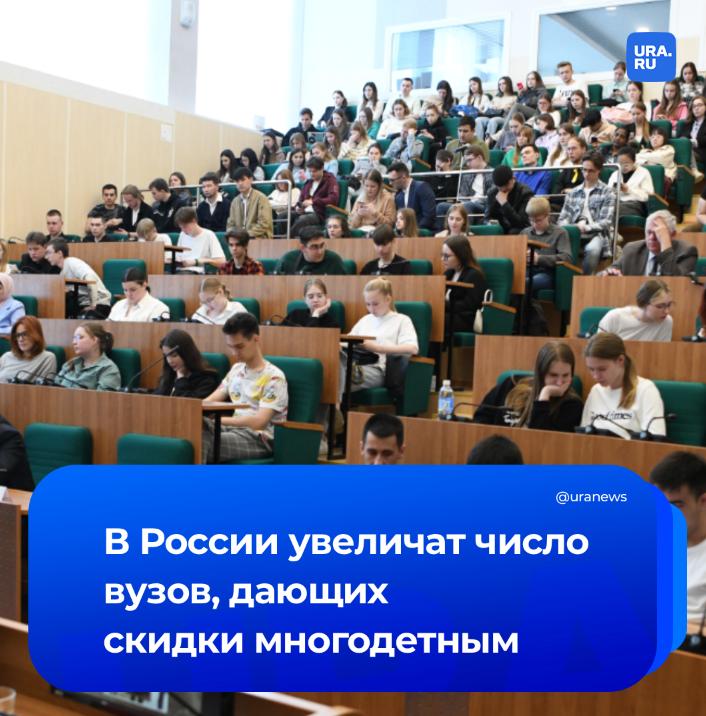 URA.RU

@uranews

В России увеличат число вузов, дающих скидки многодетным